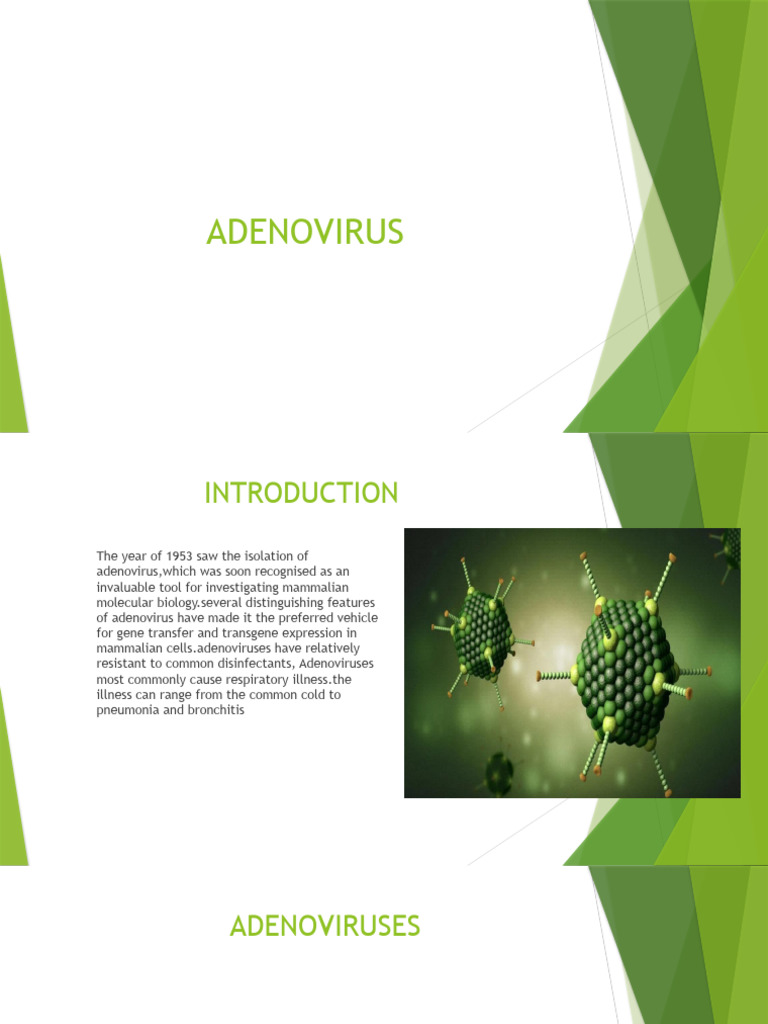 ADENOVIRUS

INTRODUCTION

The year of 1953 saw the isolation of adenovirus,which was soon recognised as an invaluable tool for investigating mammalian molecular biology.several distinguishing features of adenovirus have made it the preferred vehicle for gene transfer and transgene expression in mammalian cells.adenoviruses have relatively resistant to common disinfectants, Adenoviruses most commonly cause respiratory illness.the illness can range from the common cold to pneumonia and bronchitis

ADENOVIRUSES